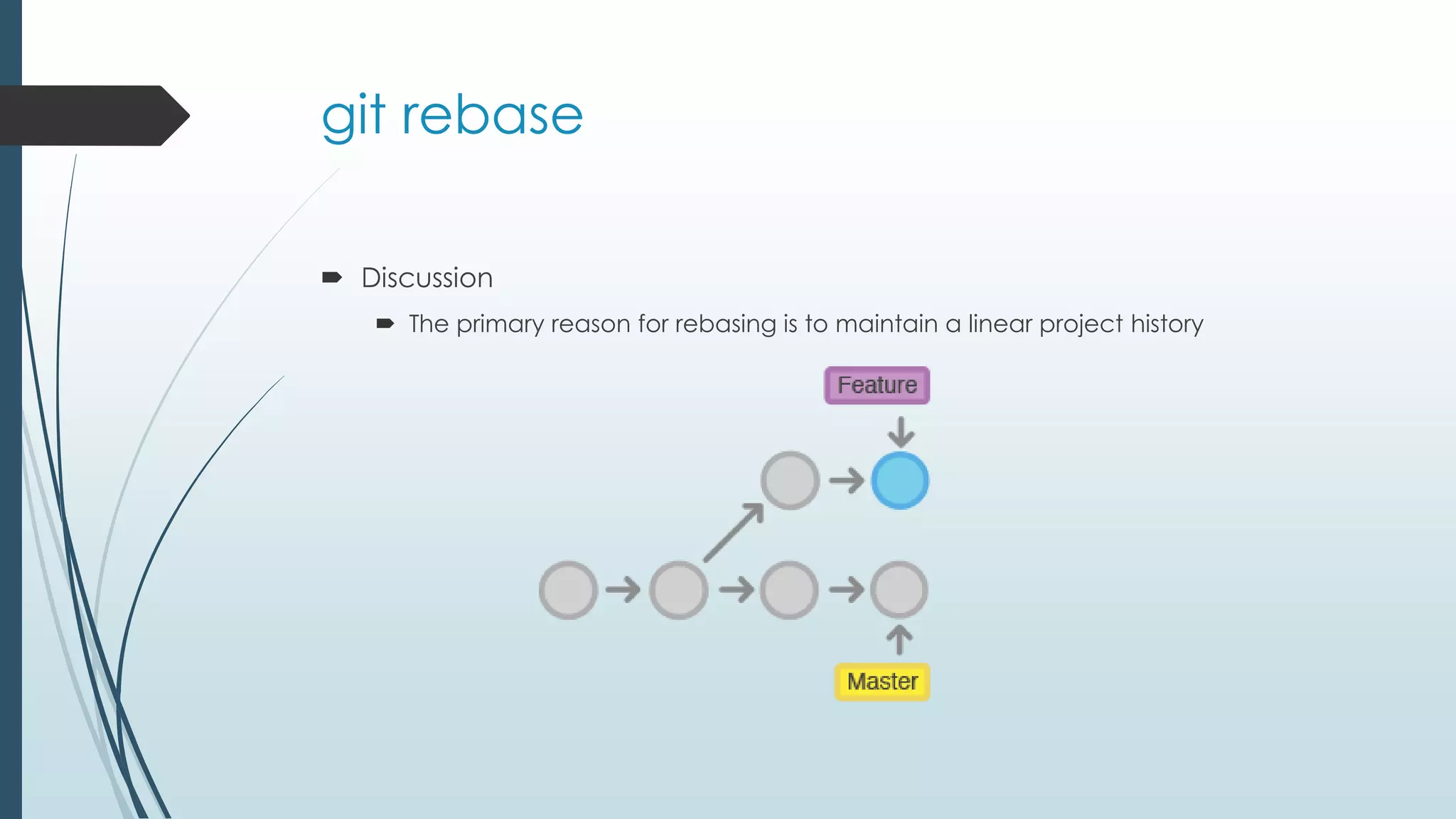 git rebase

Discussion

The primary reason for rebasing is to maintain a linear project history

Feature

Master